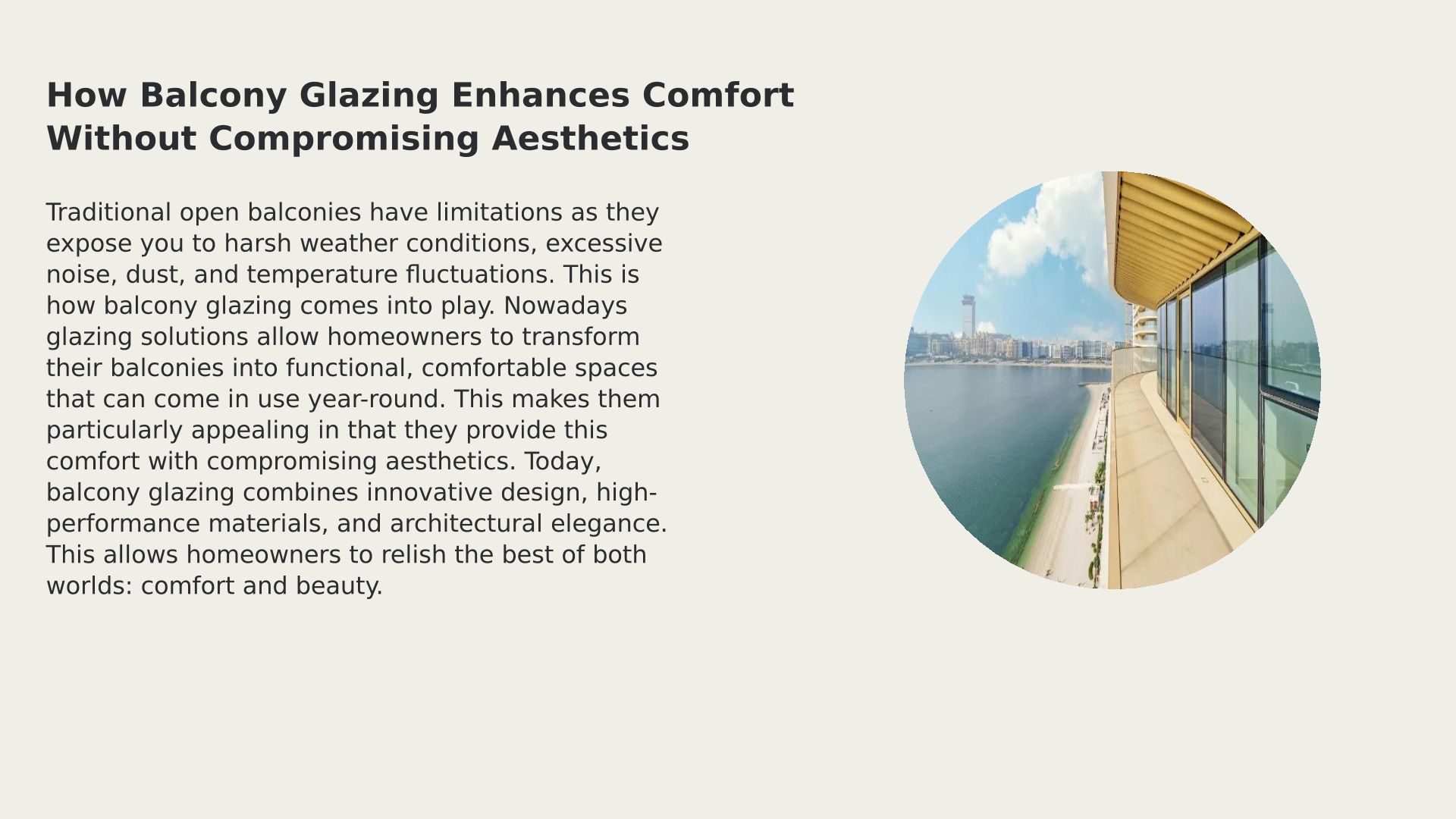 How Balcony Glazing Enhances Comfort Without Compromising Aesthetics

Traditional open balconies have limitations as they expose you to harsh weather conditions, excessive noise, dust, and temperature fluctuations. This is how balcony glazing comes into play. Nowadays glazing solutions allow homeowners to transform their balconies into functional, comfortable spaces that can come in use year-round. This makes them particularly appealing in that they provide this comfort with compromising aesthetics. Today, balcony glazing combines innovative design, high-performance materials, and architectural elegance. This allows homeowners to relish the best of both worlds: comfort and beauty.